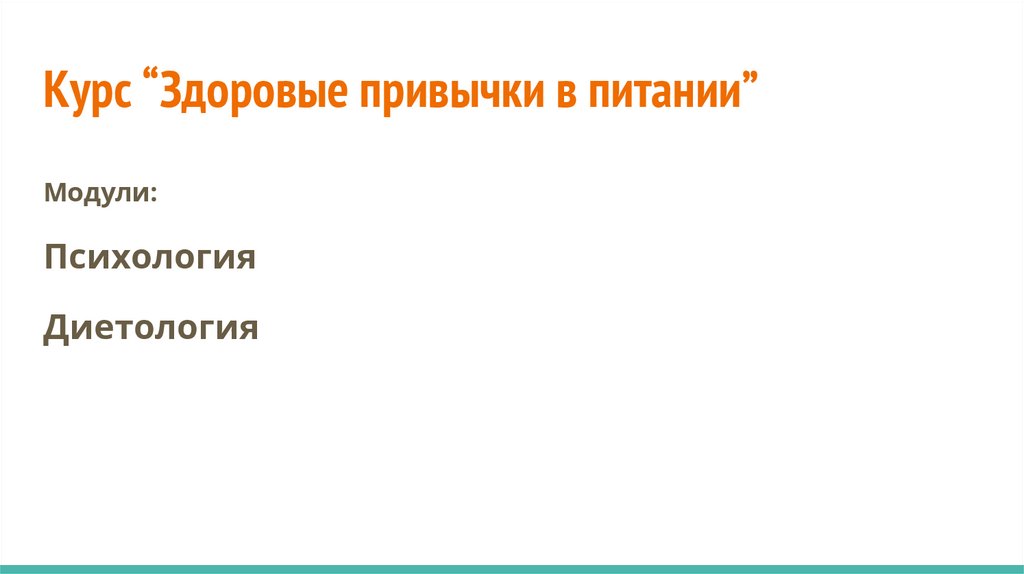 Курс “Здоровые привычки в питании”

Модули:

Психология

Диетология